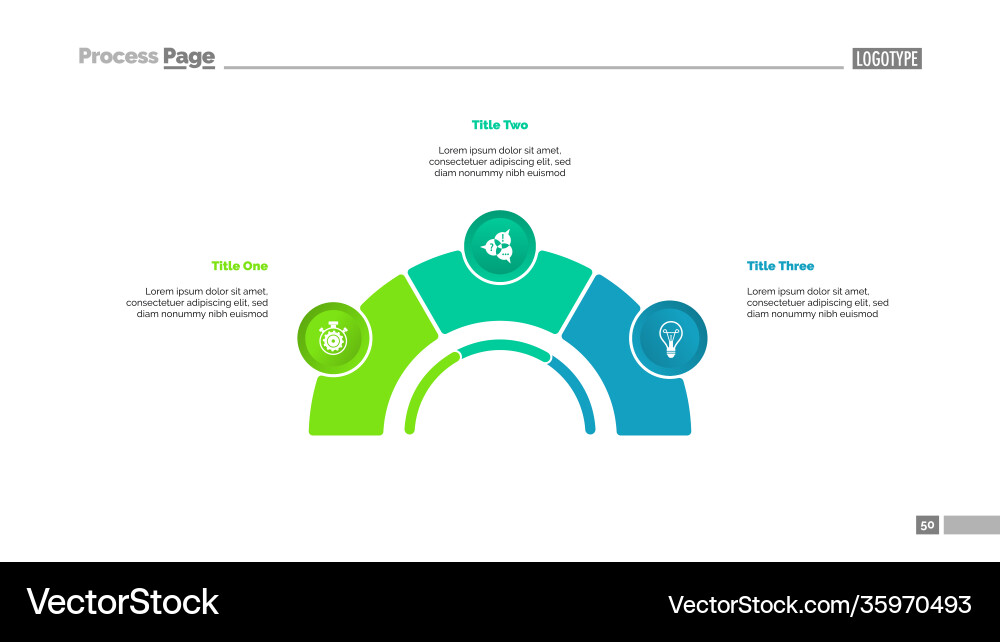 Process Page

LOGOTYPE

Title Two

Lorem ipsum dolor sit amet, consectetuer adipiscing elit, sed diam nonummy nibh euismod

Title One

Lorem ipsum dolor sit amet, consectetuer adipiscing elit, sed diam nonummy nibh euismod

Title Three

Lorem ipsum dolor sit amet, consectetuer adipiscing elit, sed diam nonummy nibh euismod

50

VectorStock

VectorStock.com/35970493